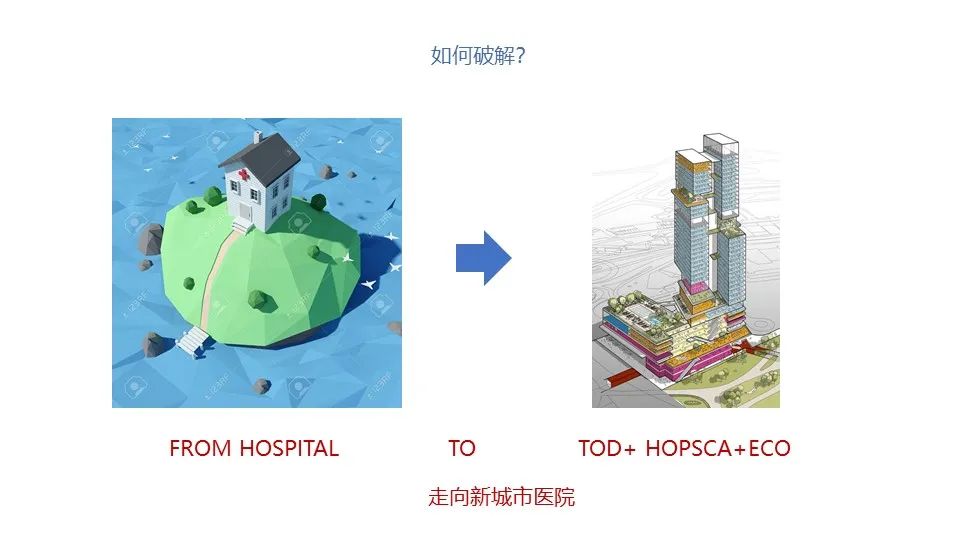 如何破解?

FROM HOSPITAL TO TOD+ HOPSCA+ECO

走向新城市医院